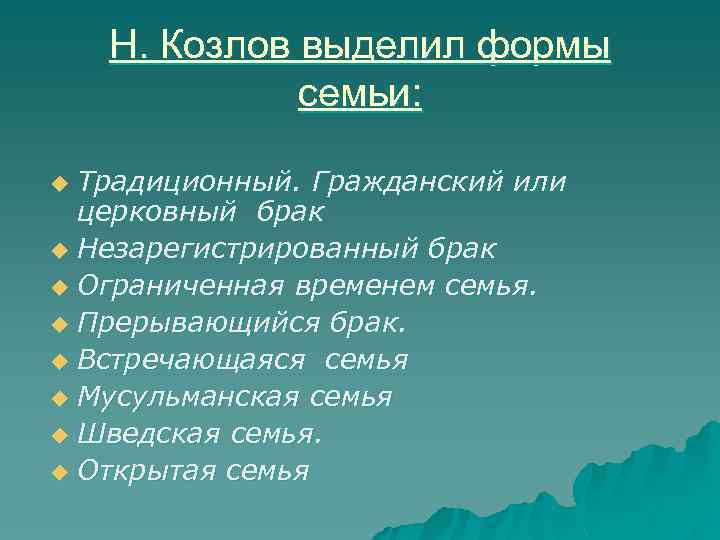 Н. Козлов выделил формы семьи:

Традиционный. Гражданский или церковный брак
Незарегистрированный брак
Ограниченная временем семья.
Прерывающийся брак.
Встречающаяся семья
Мусульманская семья
Шведская семья.
Открытая семья